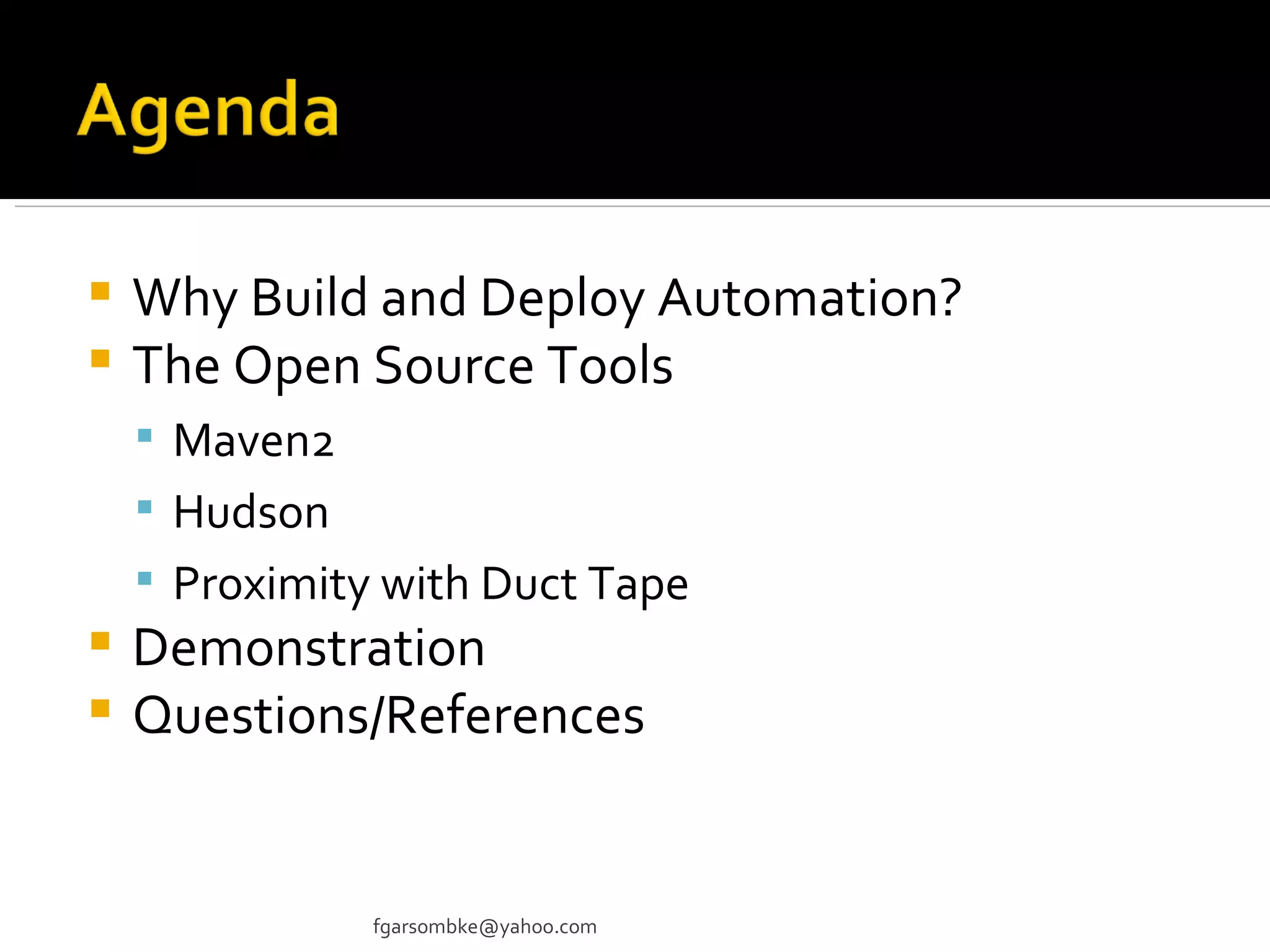 Agenda

- Why Build and Deploy Automation?
- The Open Source Tools
  - Maven2
  - Hudson
  - Proximity with Duct Tape
- Demonstration
- Questions/References

fgarsombke@yahoo.com